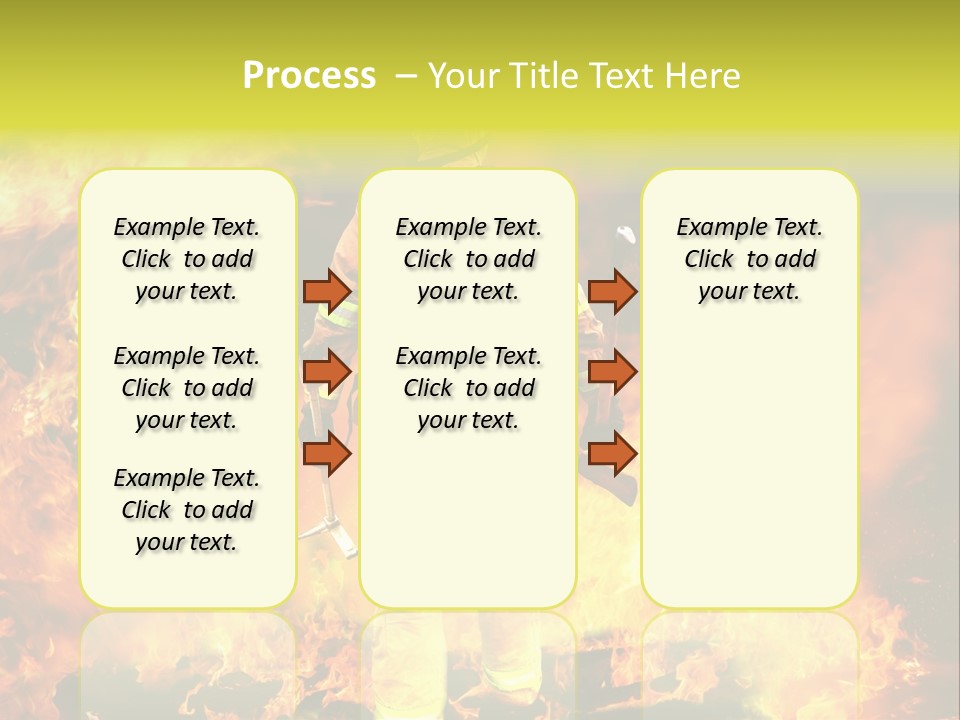 Process – Your Title Text Here

Example Text. Click to add your text.

Example Text. Click to add your text.

Example Text. Click to add your text.

Example Text. Click to add your text.

Example Text. Click to add your text.

Example Text. Click to add your text.